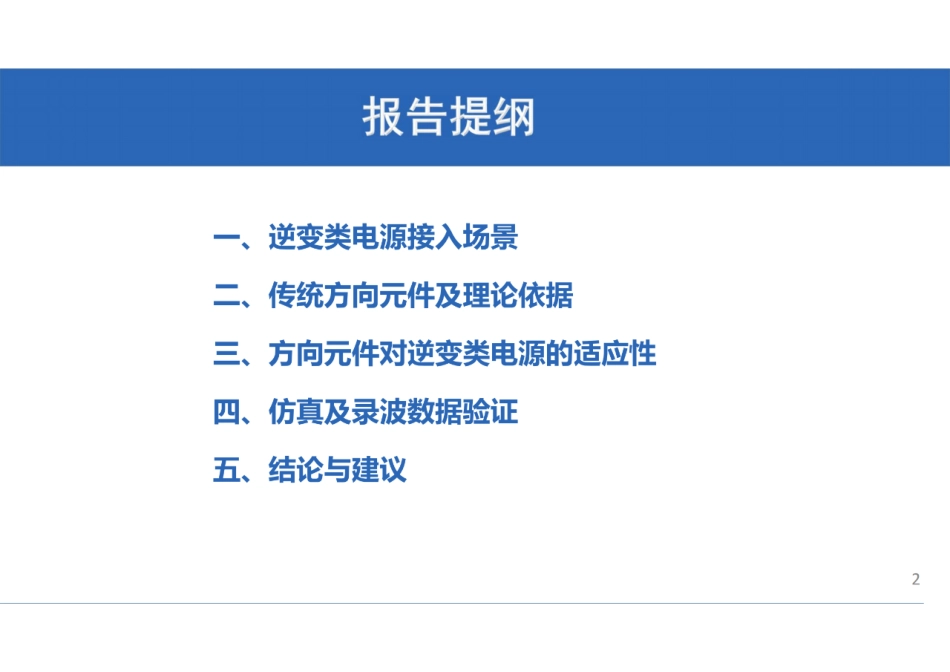 报告提纲

一、逆变类电源接入场景

二、传统方向元件及理论依据

三、方向元件对逆变类电源的适应性

四、仿真及录波数据验证

五、结论与建议

2